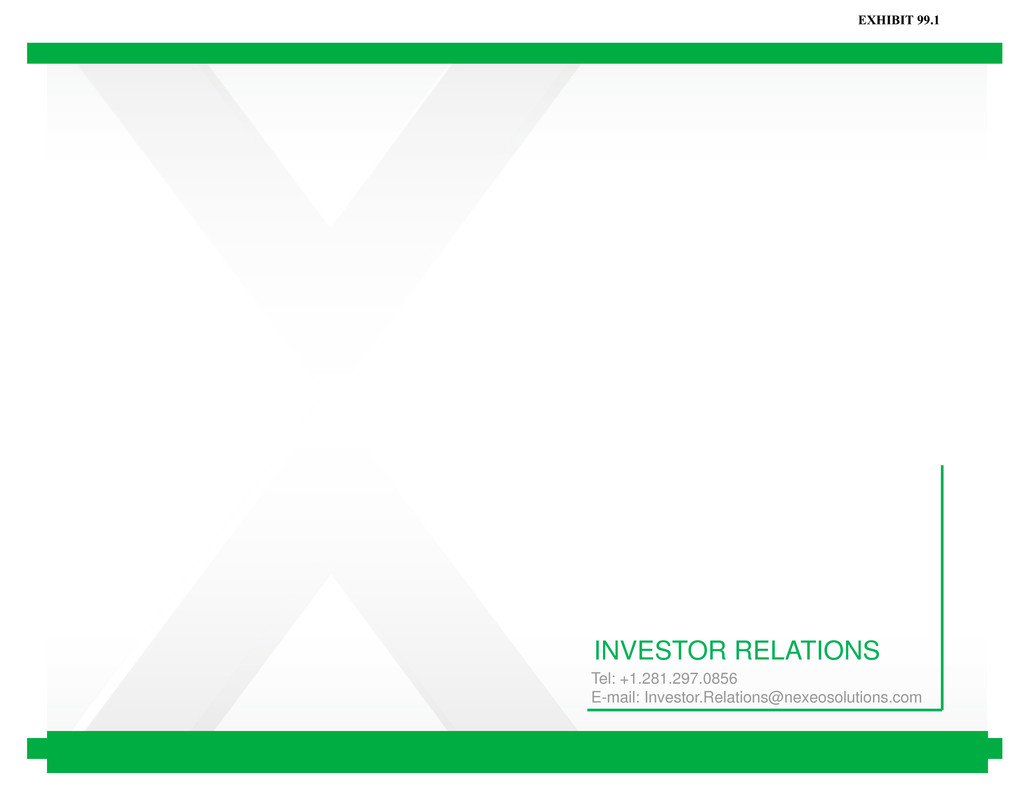 EXHIBIT 99.1

INVESTOR RELATIONS

Tel: +1.281.297.0856
E-mail: Investor.Relations@nexeosolutions.com